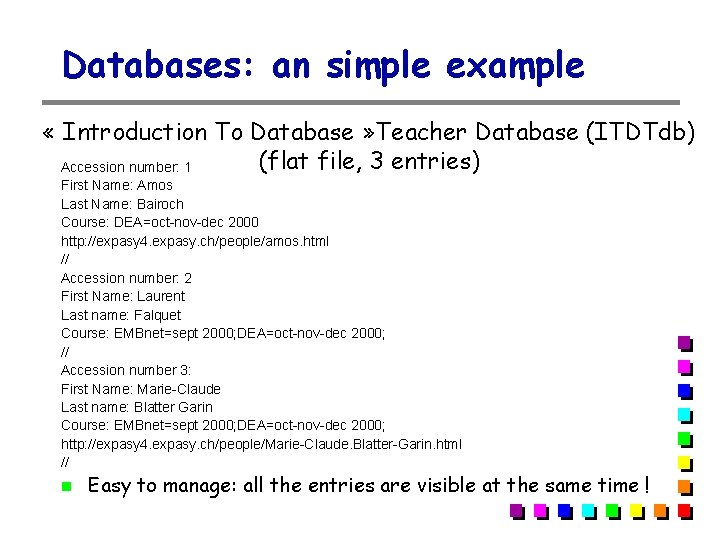 Databases: an simple example

« Introduction To Database »Teacher Database (ITDTdb) (flat file, 3 entries)

Accession number: 1
First Name: Amos
Last Name: Bairoch
Course: DEA=oct-nov-dec 2000
http://expasy4.expasy.ch/people/amos.html
//
Accession number: 2
First Name: Laurent
Last name: Falquet
Course: EMBnet=sept 2000;DEA=oct-nov-dec 2000;
//
Accession number 3:
First Name: Marie-Claude
Last name: Blatter Garin
Course: EMBnet=sept 2000;DEA=oct-nov-dec 2000;
http://expasy4.expasy.ch/people/Marie-Claude.Blatter-Garin.html
//

Easy to manage: all the entries are visible at the same time !